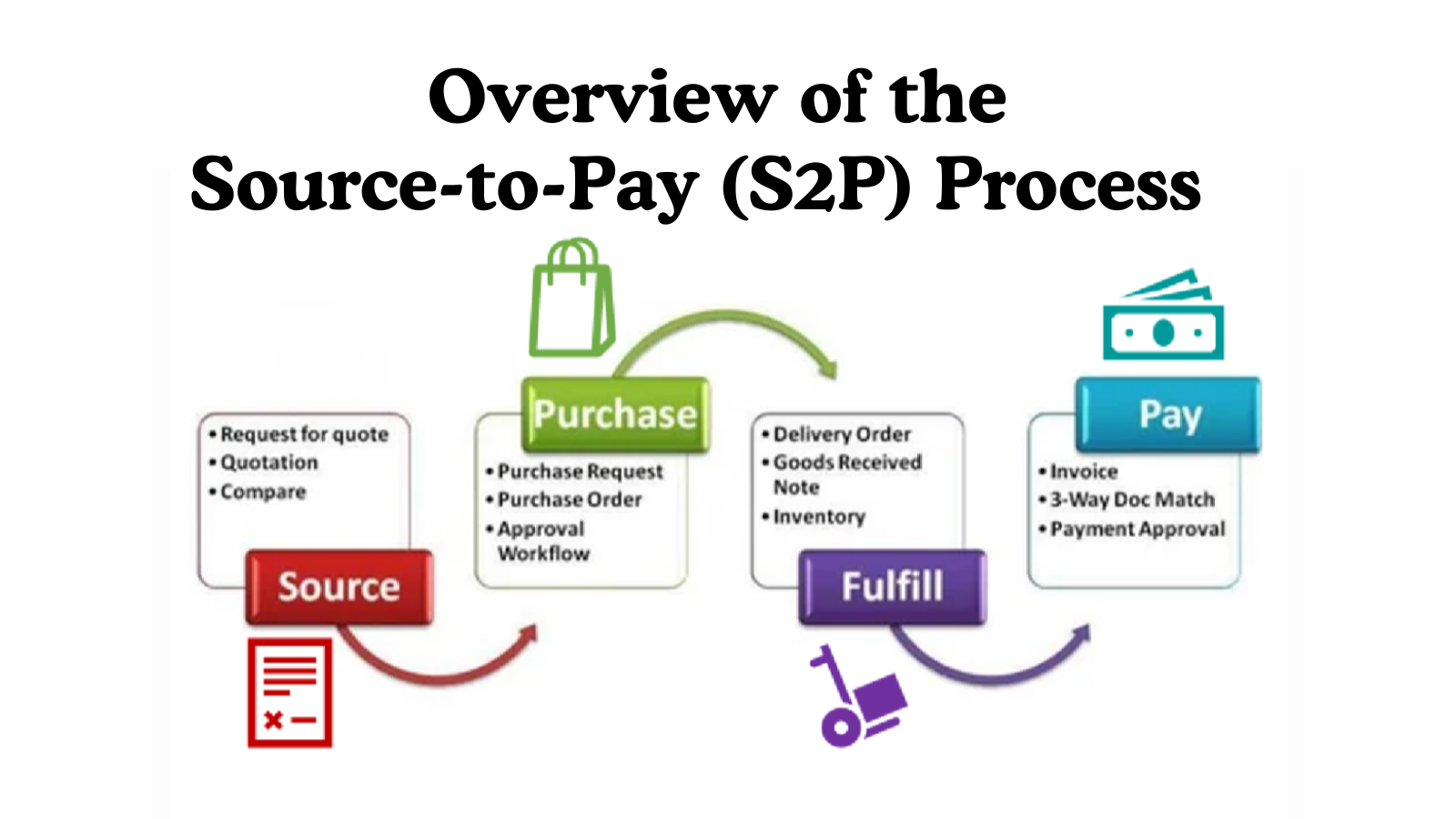 Overview of the
Source-to-Pay (S2P) Process

• Request for quote
• Quotation
• Compare

Source

Purchase

• Purchase Request
• Purchase Order
• Approval Workflow

• Delivery Order
• Goods Received Note
• Inventory

Fulfill

Pay

• Invoice
• 3-Way Doc Match
• Payment Approval